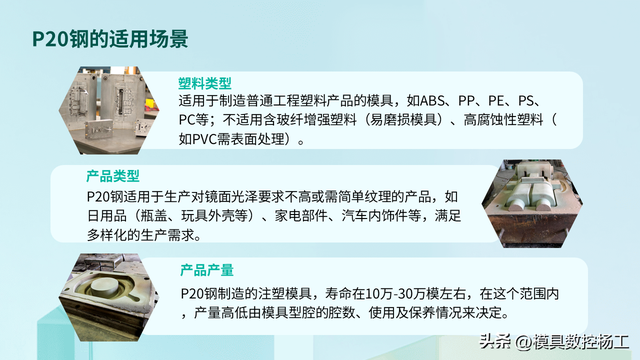 P20钢的适用场景

塑料类型
适用于制造普通工程塑料产品的模具，如ABS、PP、PE、PS、PC等；不适用含玻纤增强塑料（易磨损模具）、高腐蚀性塑料（如PVC需表面处理）。

产品类型
P20钢适用于生产对镜面光泽要求不高或需简单纹理的产品，如日用品（瓶盖、玩具外壳等）、家电部件、汽车内饰件等，满足多样化的生产需求。

产品产量
P20钢制造的注塑模具，寿命在10万-30万模左右，在这个范围内，产量高低由模具型腔的腔数、使用及保养情况来决定。

头条 @模具数控杨工